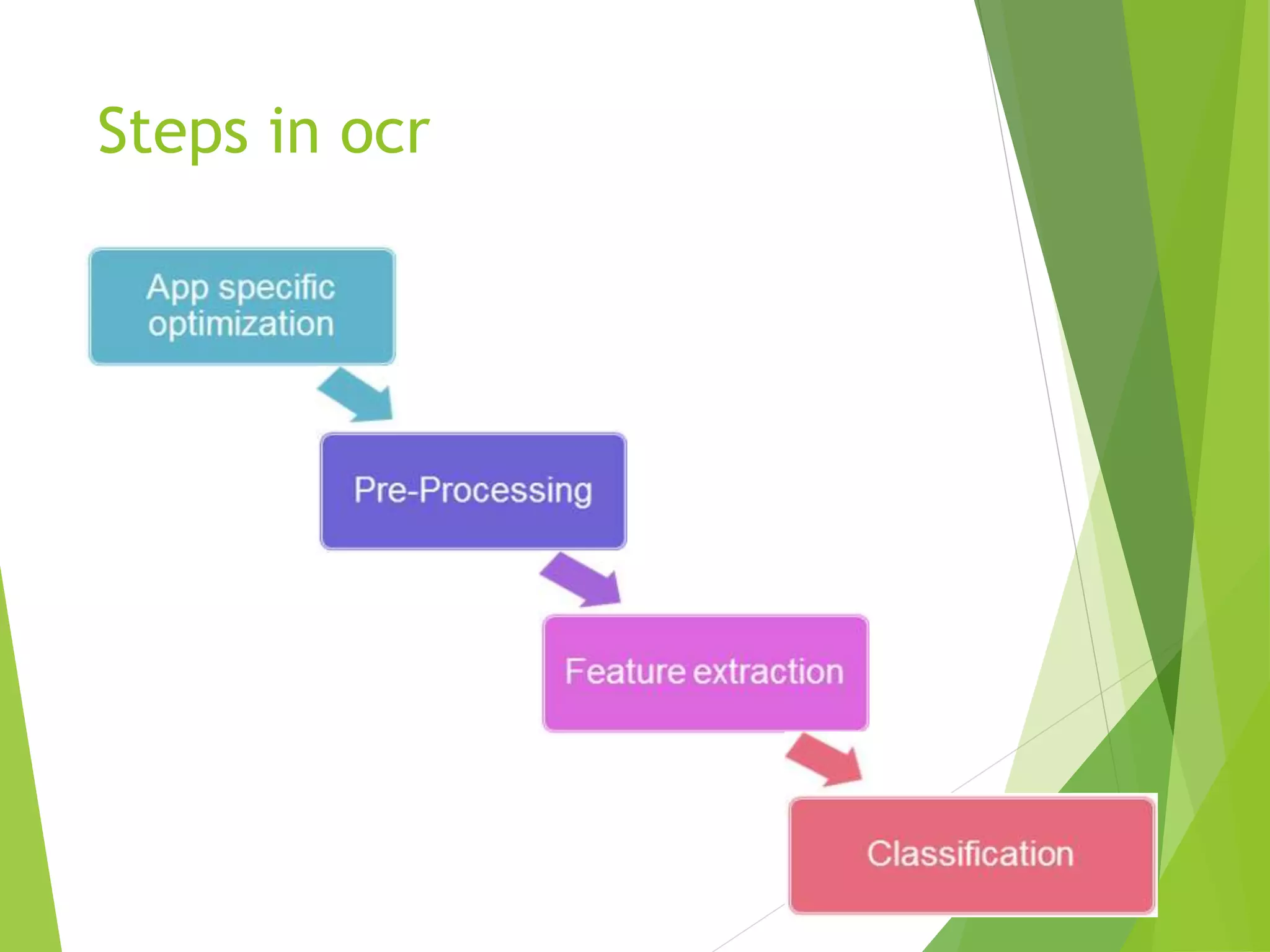 Steps in ocr

App specific optimization

Pre-Processing

Feature extraction

Classification